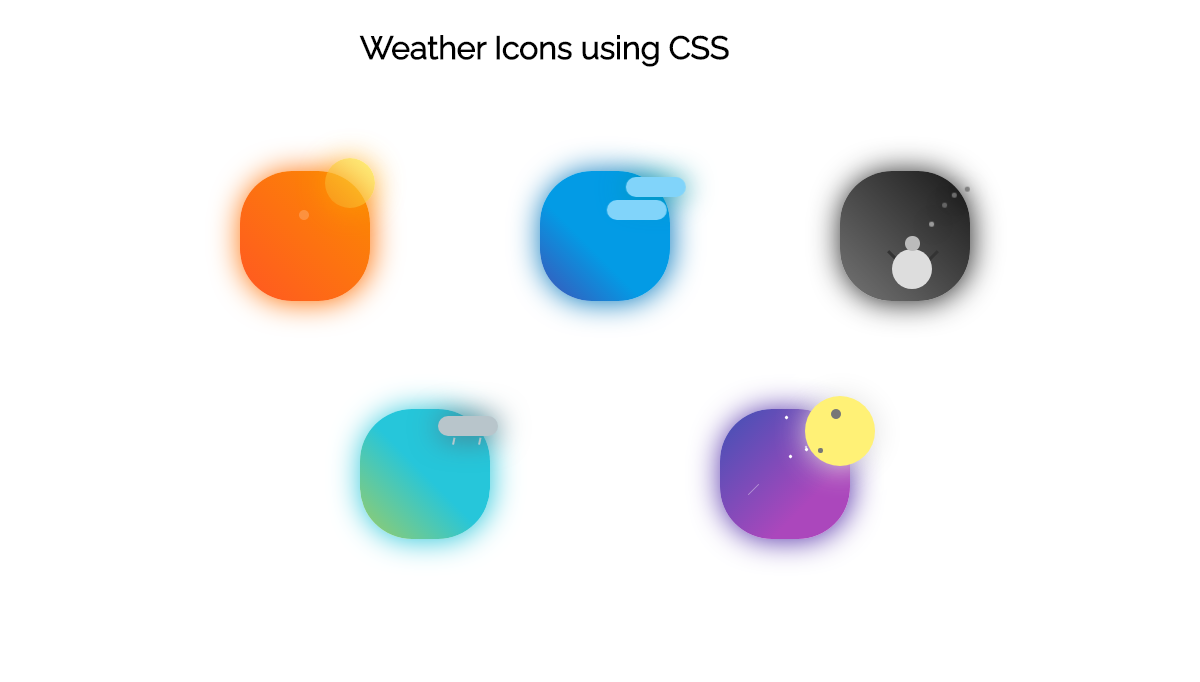 Weather Icons using CSS